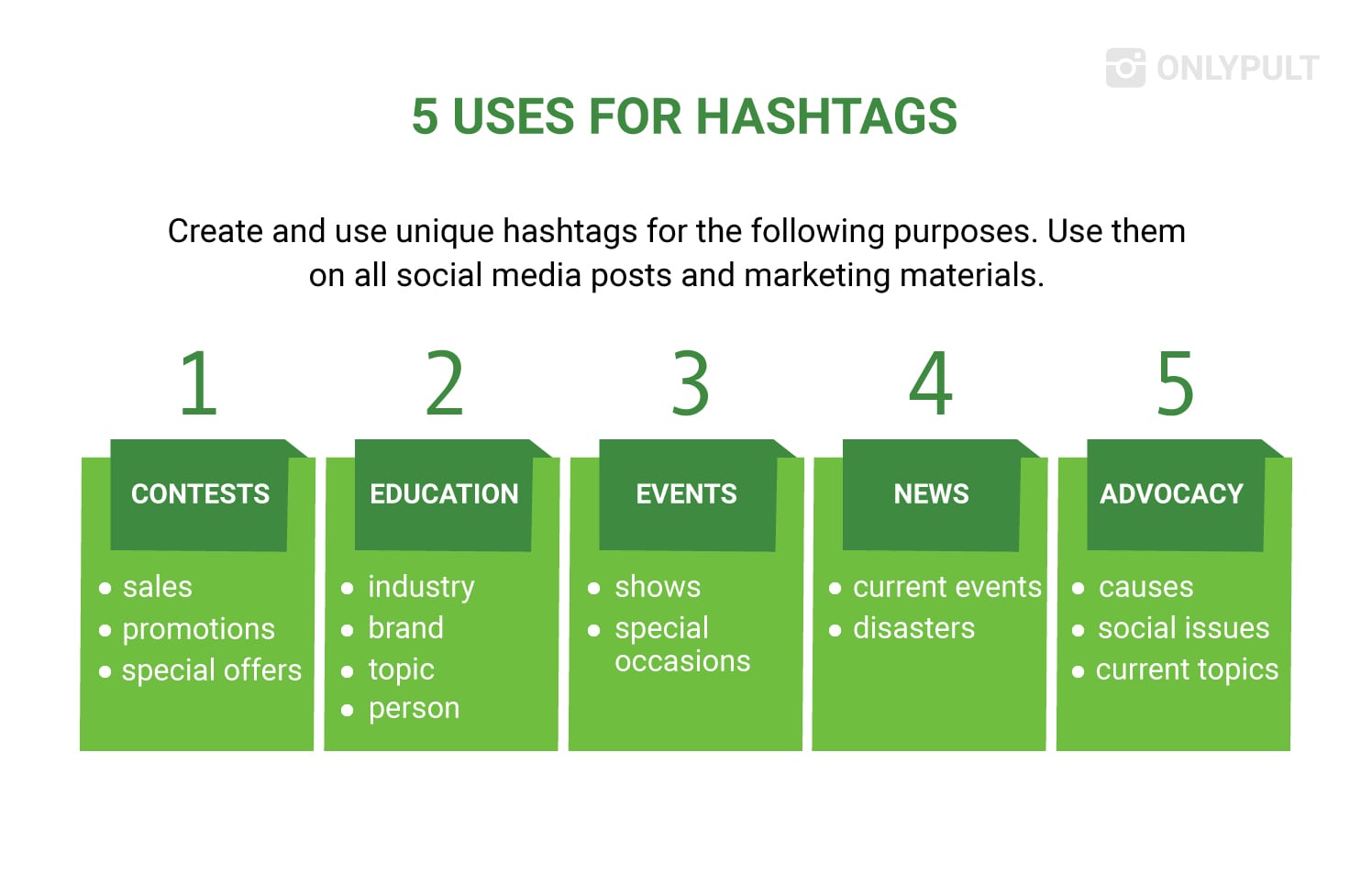 ONLYPULT

5 USES FOR HASHTAGS

Create and use unique hashtags for the following purposes. Use them on all social media posts and marketing materials.

1

CONTESTS

- sales
- promotions
- special offers

2

EDUCATION

- industry
- brand
- topic
- person

3

EVENTS

- shows
- special occasions

4

NEWS

- current events
- disasters

5

ADVOCACY

- causes
- social issues
- current topics